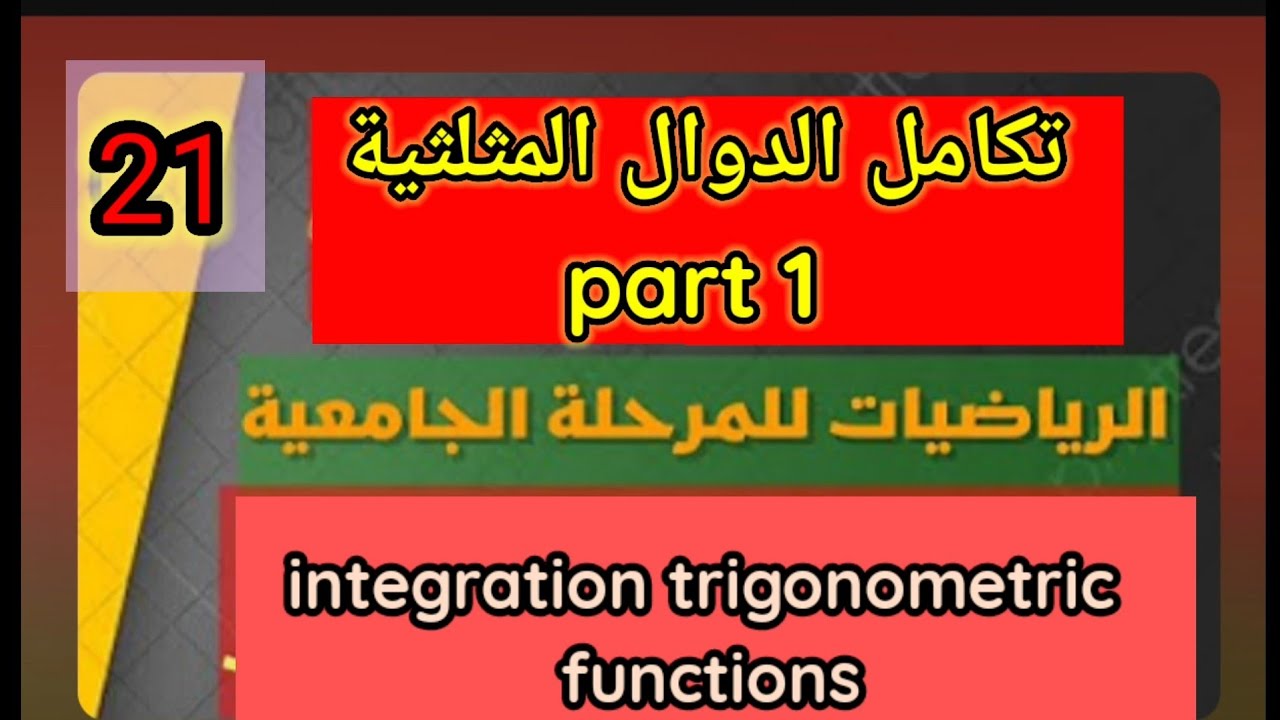 21

تكامل الدوال المثلثية
part 1

الرياضيات للمرحلة الجامعية

integration trigonometric functions